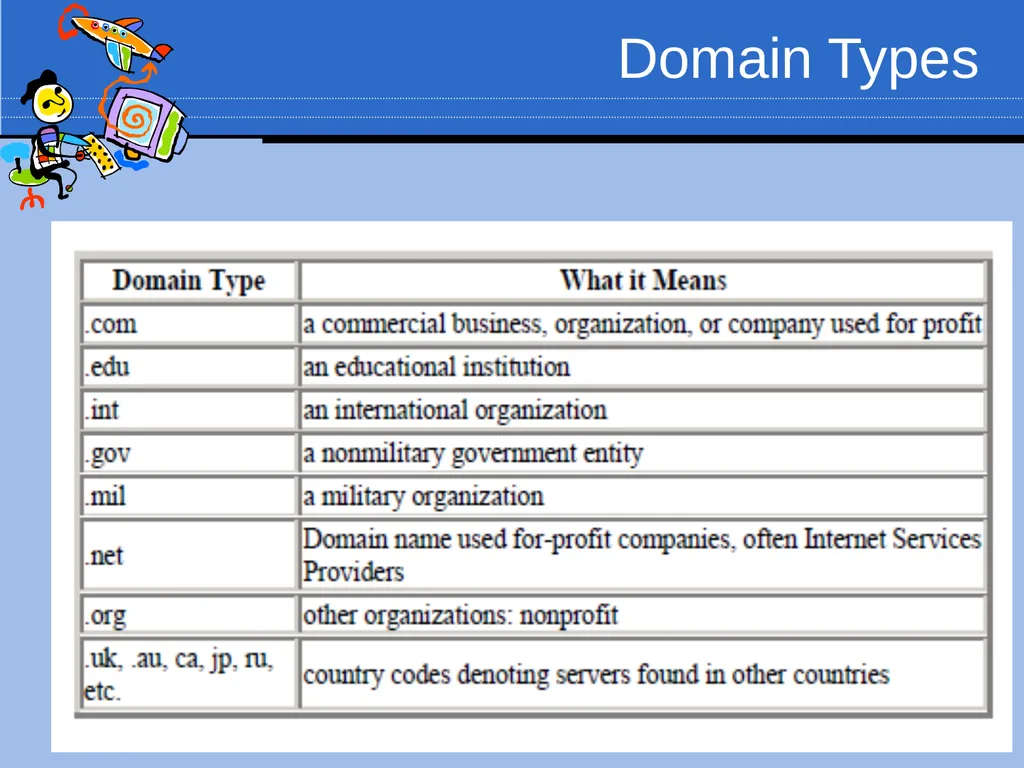 Domain Types

| Domain Type | What it Means |
|---|---|
| .com | a commercial business, organization, or company used for profit |
| .edu | an educational institution |
| .int | an international organization |
| .gov | a nonmilitary government entity |
| .mil | a military organization |
| .net | Domain name used for-profit companies, often Internet Services Providers |
| .org | other organizations: nonprofit |
| .uk, .au, ca, jp, ru, etc. | country codes denoting servers found in other countries |